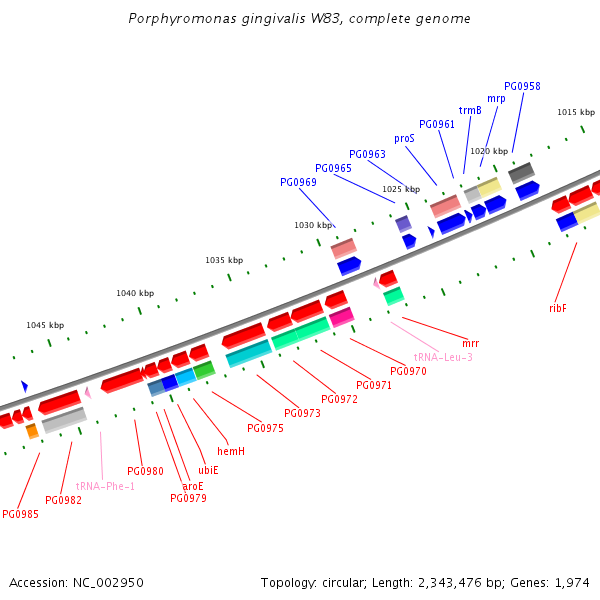 Porphyromonas gingivalis W83, complete genome

PG0958
mrp
trmB
PG0961
proS
PG0963
PG0965
PG0969
1015 kbp
1020 kbp
1025 kbp
1030 kbp
1035 kbp
1040 kbp
1045 kbp

ribF
mrr
tRNA-Leu-3
PG0970
PG0971
PG0972
PG0973
PG0975
hemH
ubiE
aroE
PG0979
PG0980
tRNA-Phe-1
PG0982
PG0985

Accession: NC_002950
Topology: circular; Length: 2,343,476 bp; Genes: 1,974